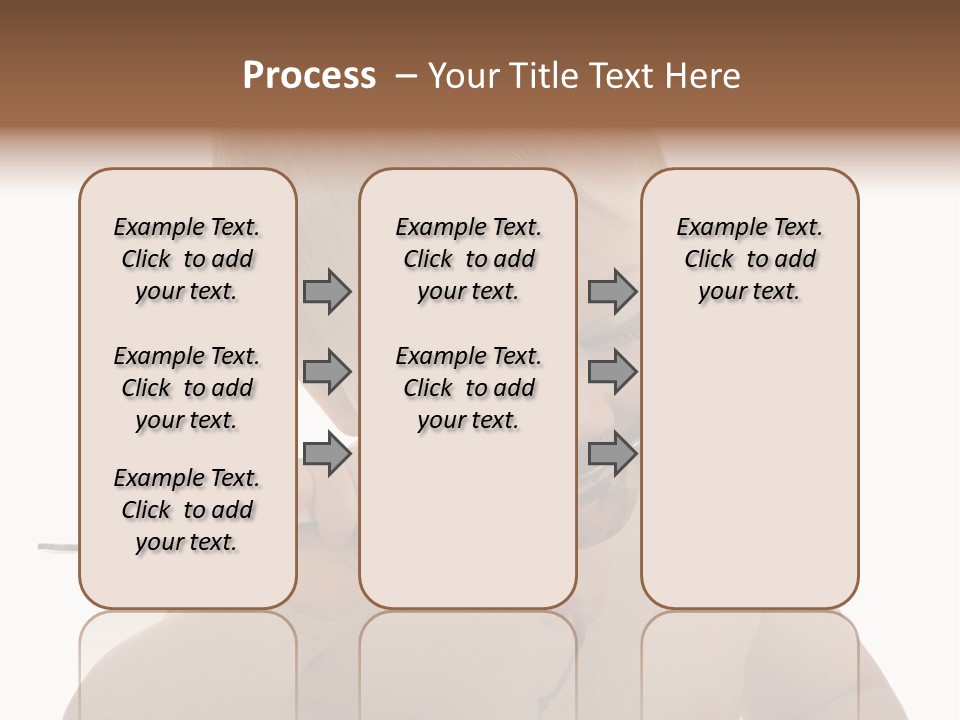 Process – Your Title Text Here

Example Text. Click to add your text.

Example Text. Click to add your text.

Example Text. Click to add your text.

Example Text. Click to add your text.

Example Text. Click to add your text.

Example Text. Click to add your text.